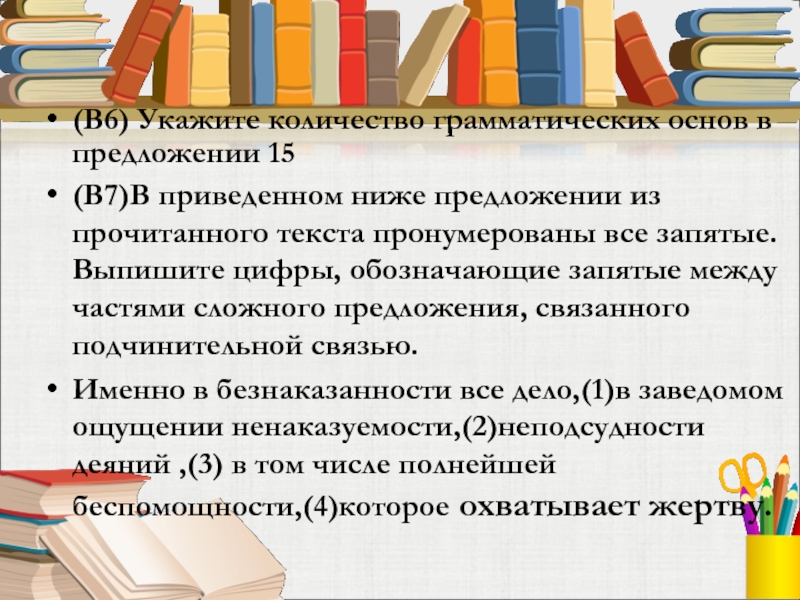 • (В6) Укажите количество грамматических основ в предложении 15

• (В7)В приведенном ниже предложении из прочитанного текста пронумерованы все запятые. Выпишите цифры, обозначающие запятые между частями сложного предложения, связанного подчинительной связью.

• Именно в безнаказанности все дело,(1)в заведомом ощущении ненаказуемости,(2)неподсудности деяний ,(3) в том числе полнейшей беспомощности,(4)которое охватывает жертву.